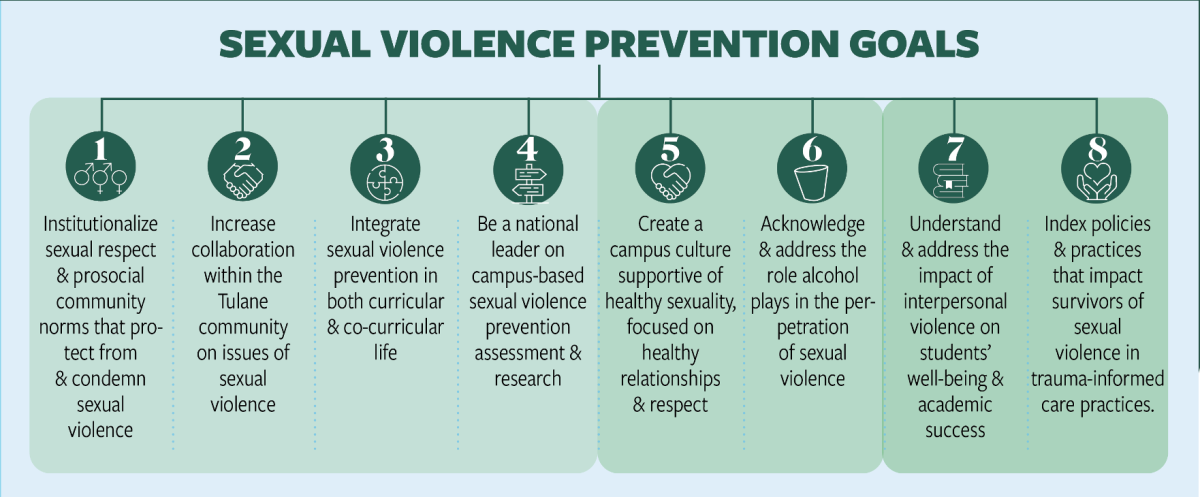 SEXUAL VIOLENCE PREVENTION GOALS

1
Institutionalize sexual respect & prosocial community norms that protect from & condemn sexual violence

2
Increase collaboration within the Tulane community on issues of sexual violence

3
Integrate sexual violence prevention in both curricular & co-curricular life

4
Be a national leader on campus-based sexual violence prevention assessment & research

5
Create a campus culture supportive of healthy sexuality, focused on healthy relationships & respect

6
Acknowledge & address the role alcohol plays in the perpetration of sexual violence

7
Understand & address the impact of interpersonal violence on students' well-being & academic success

8
Index policies & practices that impact survivors of sexual violence in trauma-informed care practices.